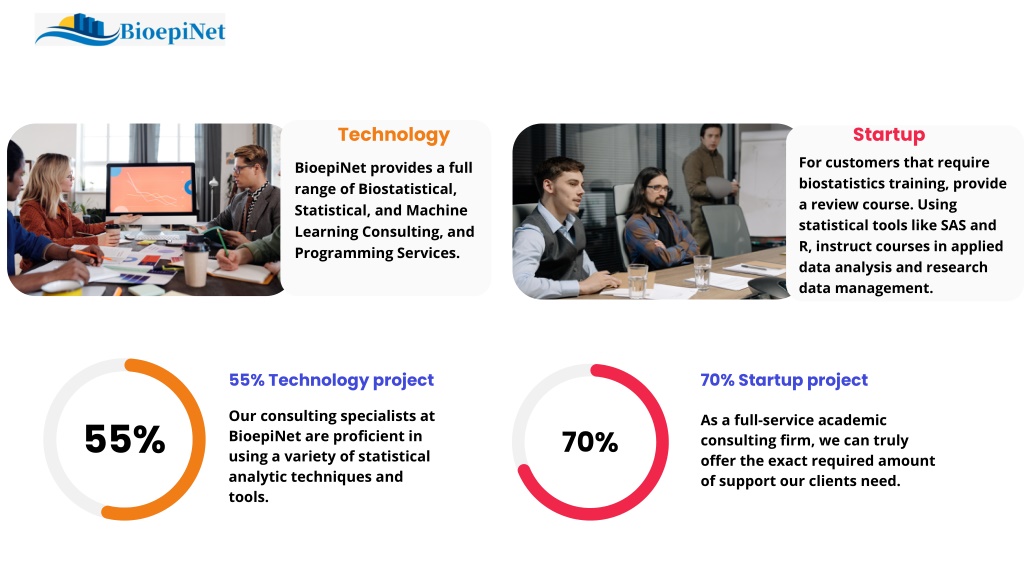 BioepiNet

Technology

BioepiNet provides a full range of Biostatistical, Statistical, and Machine Learning Consulting, and Programming Services.

Startup

For customers that require biostatistics training, provide a review course. Using statistical tools like SAS and R, instruct courses in applied data analysis and research data management.

55%

55% Technology project

Our consulting specialists at BioepiNet are proficient in using a variety of statistical analytic techniques and tools.

70%

70% Startup project

As a full-service academic consulting firm, we can truly offer the exact required amount of support our clients need.